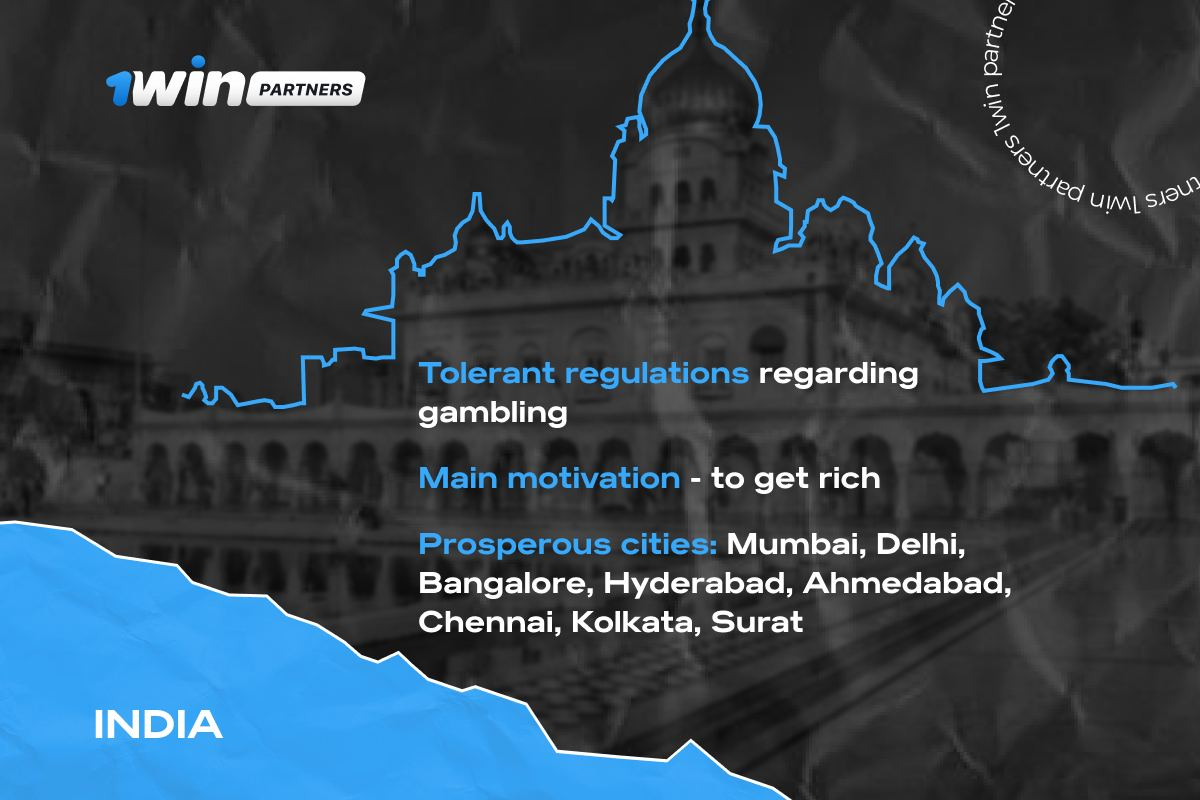 1win PARTNERS

tners 1win partners 1win partner

Tolerant regulations regarding gambling

Main motivation - to get rich

Prosperous cities: Mumbai, Delhi, Bangalore, Hyderabad, Ahmedabad, Chennai, Kolkata, Surat

INDIA